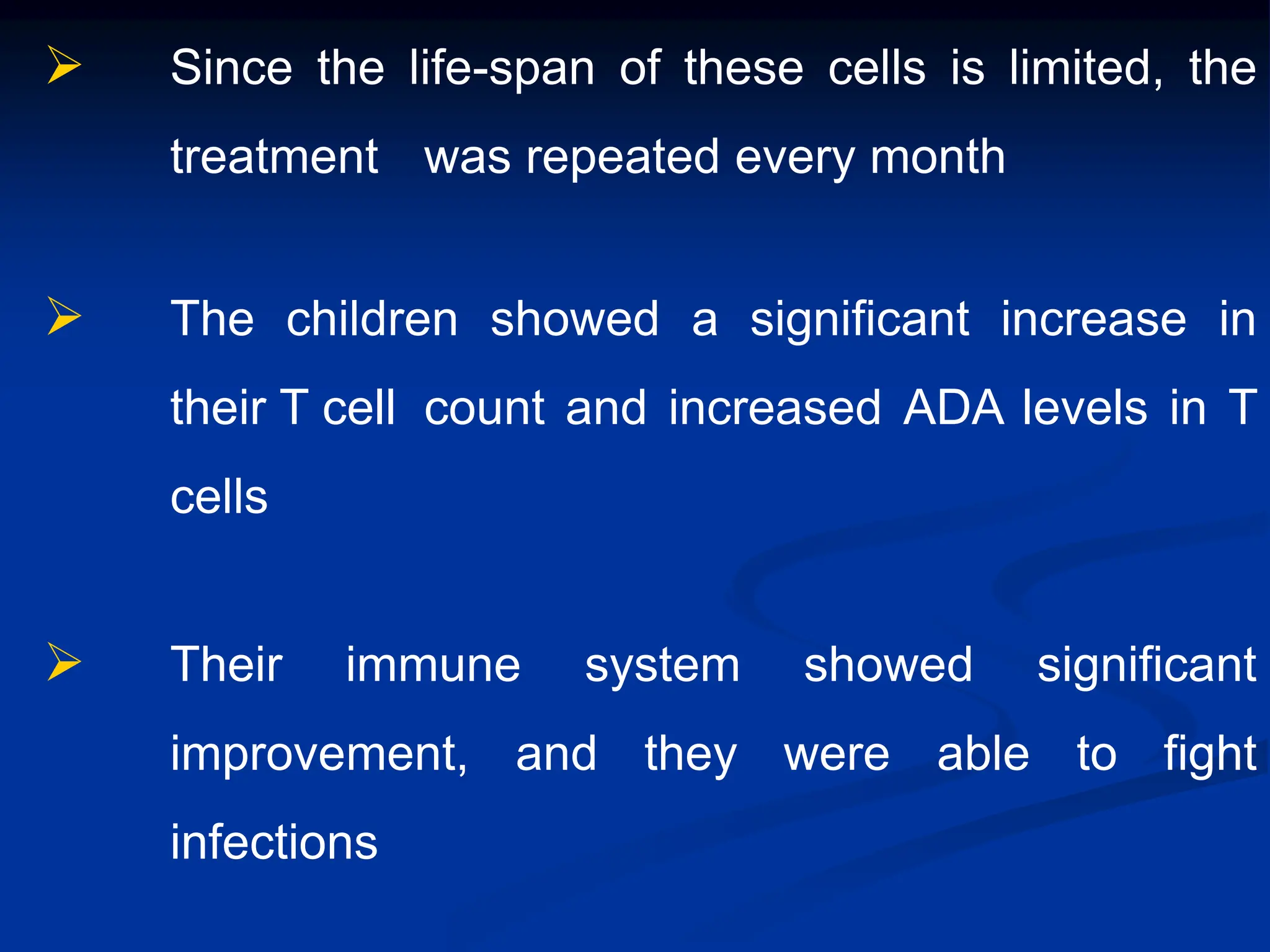 ➢ Since the life-span of these cells is limited, the treatment was repeated every month

➢ The children showed a significant increase in their T cell count and increased ADA levels in T cells

➢ Their immune system showed significant improvement, and they were able to fight infections